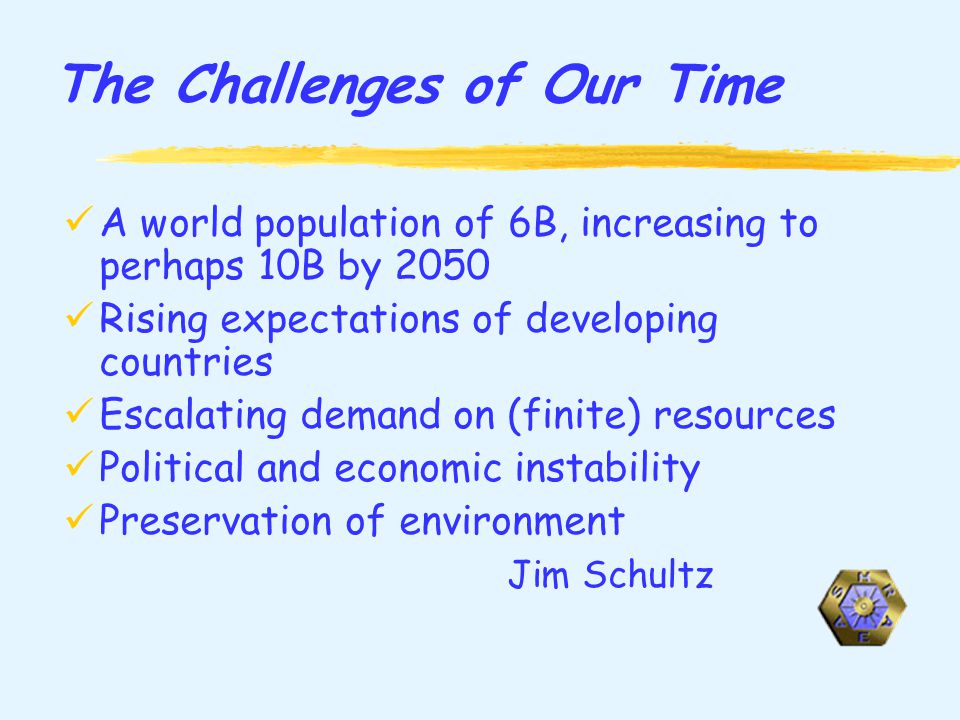 The Challenges of Our Time

✓ A world population of 6B, increasing to perhaps 10B by 2050
✓ Rising expectations of developing countries
✓ Escalating demand on (finite) resources
✓ Political and economic instability
✓ Preservation of environment

Jim Schultz

ASHRAE